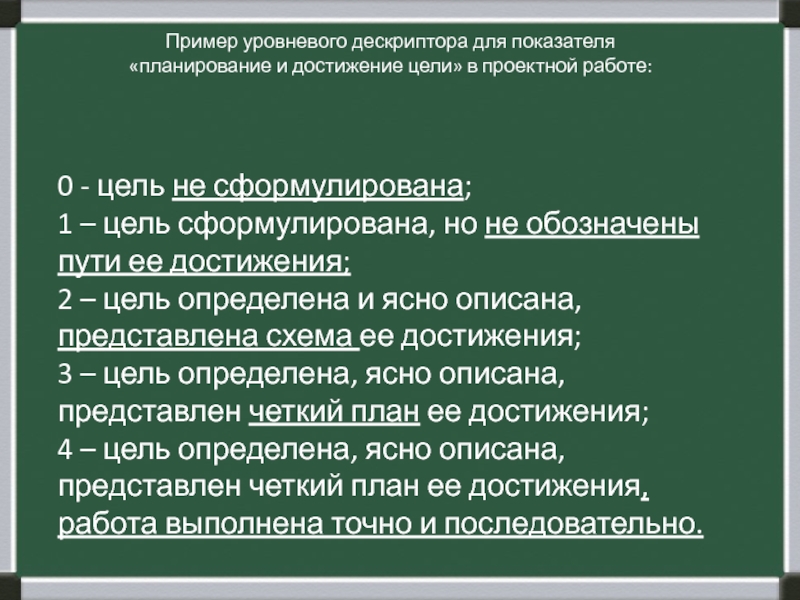 Пример уровневого дескриптора для показателя «планирование и достижение цели» в проектной работе:

0 - цель не сформулирована;
1 – цель сформулирована, но не обозначены пути ее достижения;
2 – цель определена и ясно описана, представлена схема ее достижения;
3 – цель определена, ясно описана, представлен четкий план ее достижения;
4 – цель определена, ясно описана, представлен четкий план ее достижения, работа выполнена точно и последовательно.